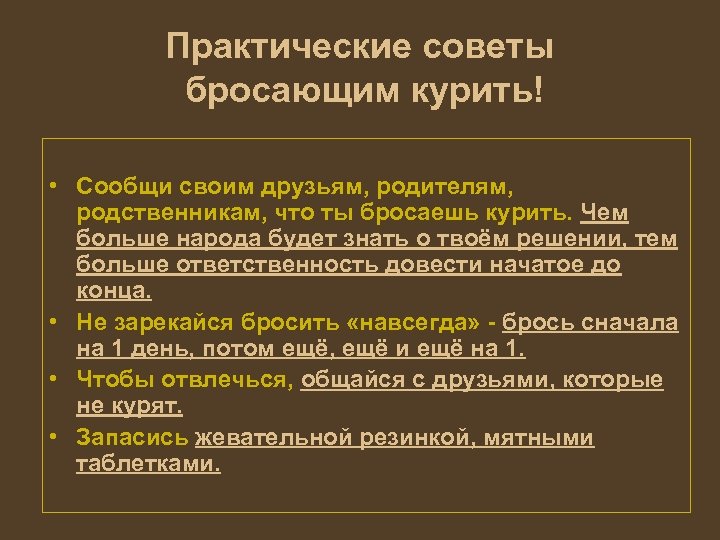 Практические советы бросающим курить!

• Сообщи своим друзьям, родителям, родственникам, что ты бросаешь курить. Чем больше народа будет знать о твоём решении, тем больше ответственность довести начатое до конца.
• Не зарекайся бросить «навсегда» - брось сначала на 1 день, потом ещё, ещё и ещё на 1.
• Чтобы отвлечься, общайся с друзьями, которые не курят.
• Запасись жевательной резинкой, мятными таблетками.